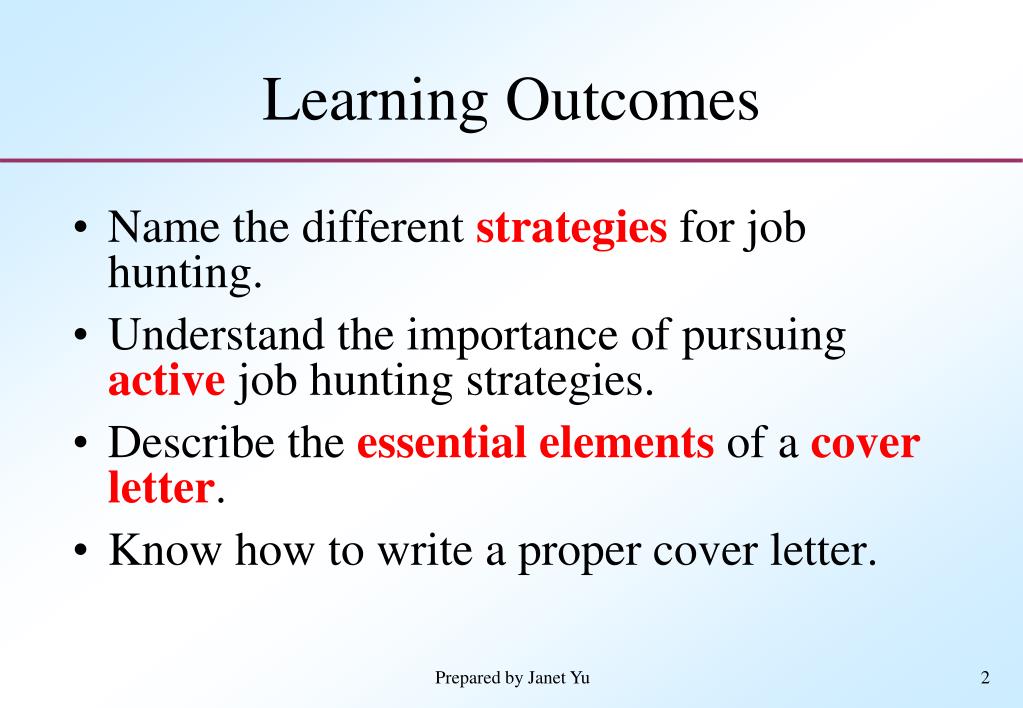 Learning Outcomes

• Name the different strategies for job hunting.

• Understand the importance of pursuing active job hunting strategies.

• Describe the essential elements of a cover letter.

• Know how to write a proper cover letter.

Prepared by Janet Yu

2